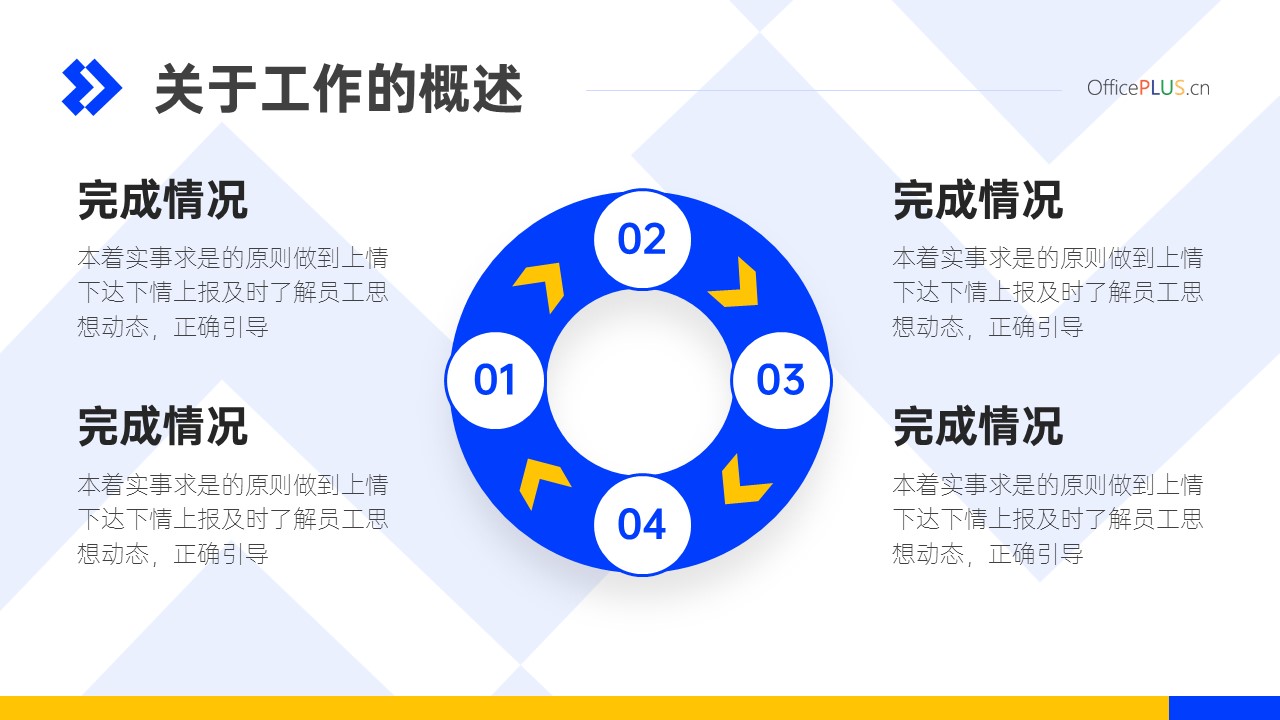 关于工作的概述

OfficePLUS.cn

完成情况

本着实事求是的原则做到上情下达下情上报及时了解员工思想动态，正确引导

完成情况

本着实事求是的原则做到上情下达下情上报及时了解员工思想动态，正确引导

02

01

03

04

完成情况

本着实事求是的原则做到上情下达下情上报及时了解员工思想动态，正确引导

完成情况

本着实事求是的原则做到上情下达下情上报及时了解员工思想动态，正确引导